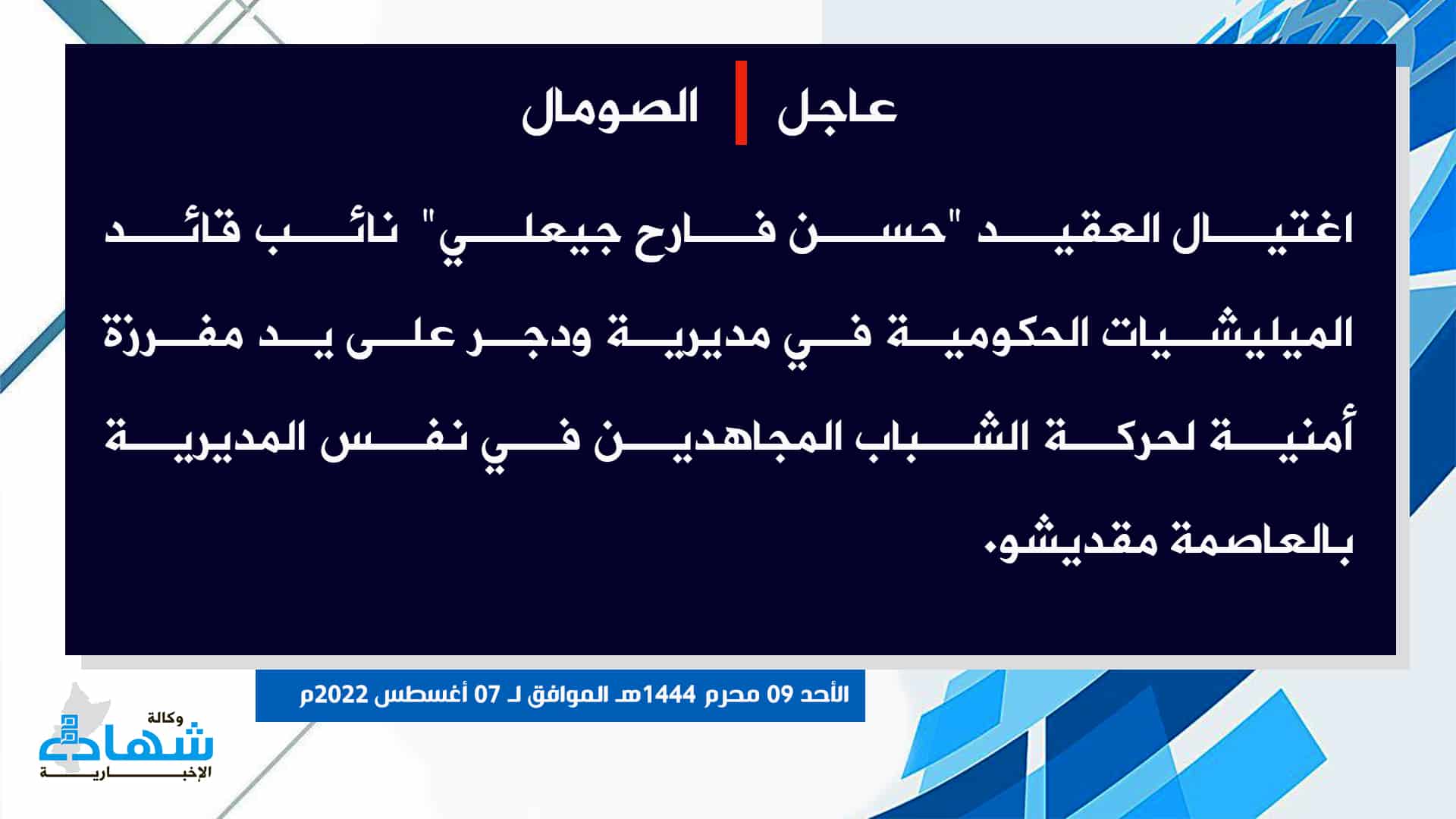 عاجل | الصومال

اغتيال العقيد "حسن فارح جيعلي" نائب قائد الميليشيات الحكومية في مديرية ودجر على يد مفرزة أمنية لحركة الشباب المجاهدين في نفس المديرية بالعاصمة مقديشو.

الأحد 09 محرم 1444هـ الموافق لـ 07 أغسطس 2022م

وكالة شهادة الإخبارية